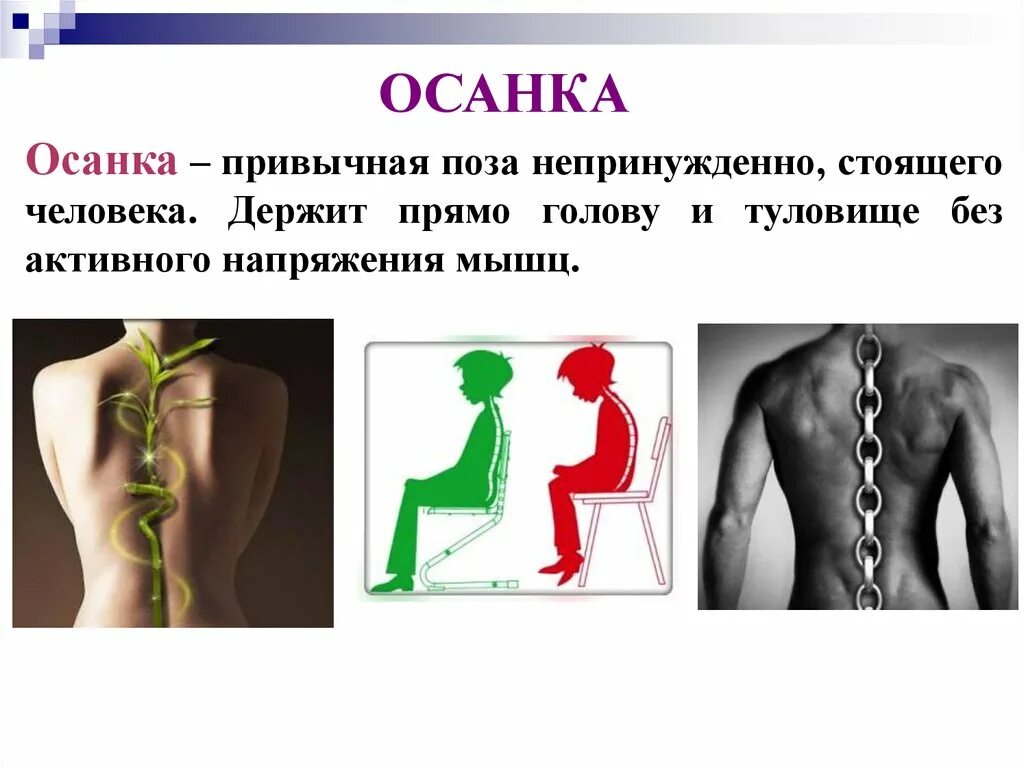 ОСАНКА

Осанка – привычная поза непринужденно, стоящего человека. Держит прямо голову и туловище без активного напряжения мышц.